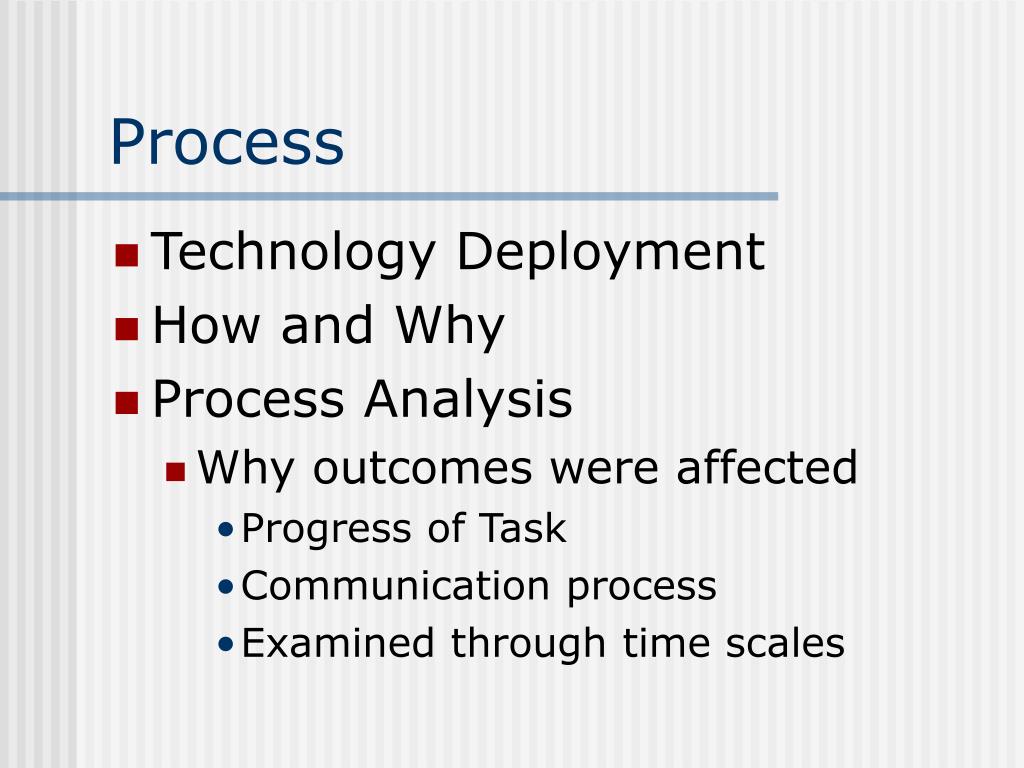 Process

- Technology Deployment
- How and Why
- Process Analysis
  - Why outcomes were affected
    - Progress of Task
    - Communication process
    - Examined through time scales